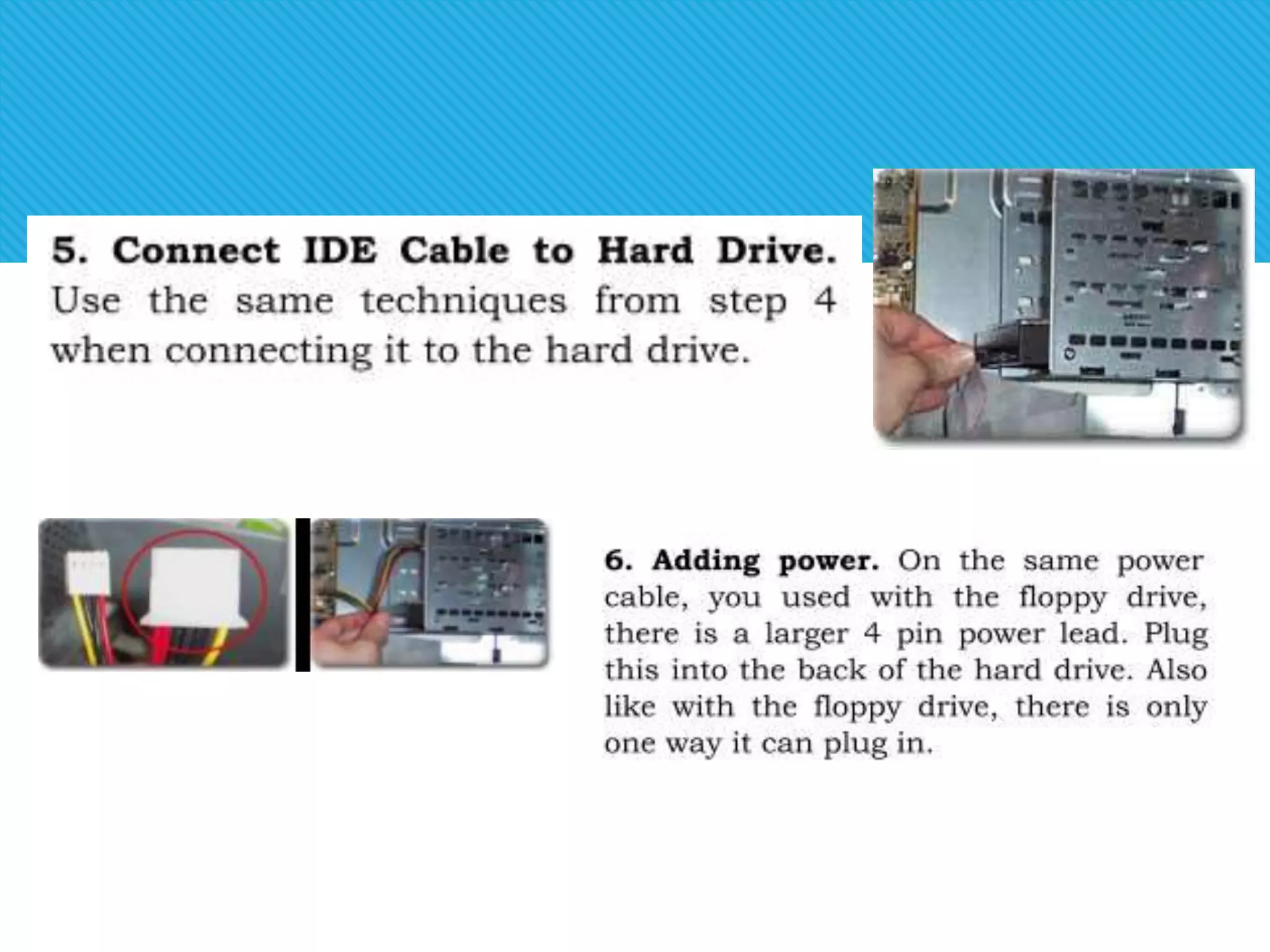 5. Connect IDE Cable to Hard Drive. Use the same techniques from step 4 when connecting it to the hard drive.

6. Adding power. On the same power cable, you used with the floppy drive, there is a larger 4 pin power lead. Plug this into the back of the hard drive. Also like with the floppy drive, there is only one way it can plug in.